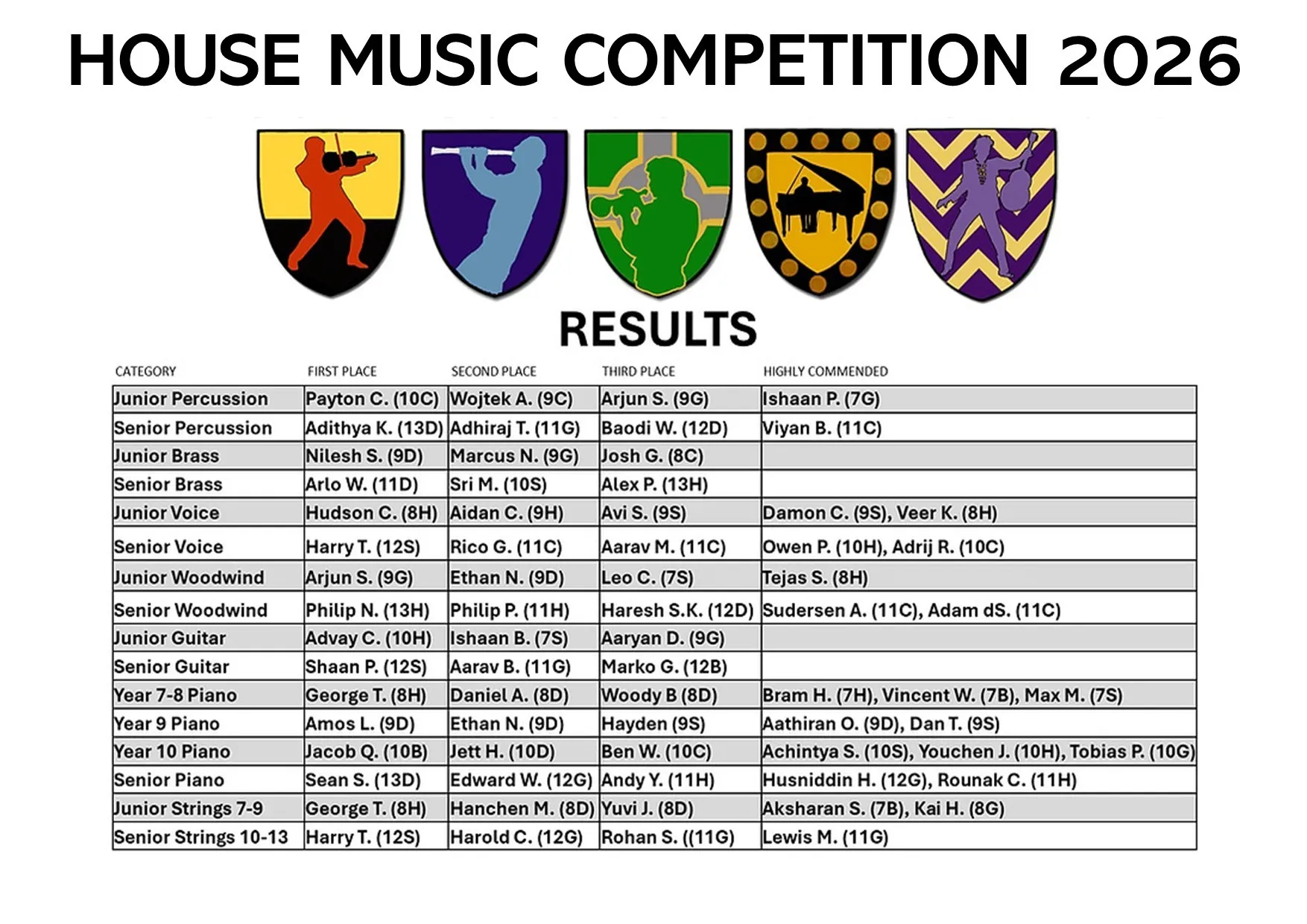 HOUSE MUSIC COMPETITION 2026

RESULTS

| CATEGORY | FIRST PLACE | SECOND PLACE | THIRD PLACE | HIGHLY COMMENDED |
|---|---|---|---|---|
| Junior Percussion | Payton C. (10C) | Wojtek A. (9C) | Arjun S. (9G) | Ishaan P. (7G) |
| Senior Percussion | Adithya K. (13D) | Adhiraj T. (11G) | Baodi W. (12D) | Viyan B. (11C) |
| Junior Brass | Nilesh S. (9D) | Marcus N. (9G) | Josh G. (8C) | |
| Senior Brass | Arlo W. (11D) | Sri M. (10S) | Alex P. (13H) | |
| Junior Voice | Hudson C. (8H) | Aidan C. (9H) | Avi S. (9S) | Damon C. (9S), Veer K. (8H) |
| Senior Voice | Harry T. (12S) | Rico G. (11C) | Aarav M. (11C) | Owen P. (10H), Adrij R. (10C) |
| Junior Woodwind | Arjun S. (9G) | Ethan N. (9D) | Leo C. (7S) | Tejas S. (8H) |
| Senior Woodwind | Philip N. (13H) | Philip P. (11H) | Haresh S.K. (12D) | Sudersen A. (11C), Adam dS. (11C) |
| Junior Guitar | Advay C. (10H) | Ishaan B. (7S) | Aaryan D. (9G) | |
| Senior Guitar | Shaan P. (12S) | Aarav B. (11G) | Marko G. (12B) | |
| Year 7-8 Piano | George T. (8H) | Daniel A. (8D) | Woody B (8D) | Bram H. (7H), Vincent W. (7B), Max M. (7S) |
| Year 9 Piano | Amos L. (9D) | Ethan N. (9D) | Hayden (9S) | Aathiran O. (9D), Dan T. (9S) |
| Year 10 Piano | Jacob Q. (10B) | Jett H. (10D) | Ben W. (10C) | Achintya S. (10S), Youchen J. (10H), Tobias P. (10G) |
| Senior Piano | Sean S. (13D) | Edward W. (12G) | Andy Y. (11H) | Husniddin H. (12G), Rounak C. (11H) |
| Junior Strings 7-9 | George T. (8H) | Hanchen M. (8D) | Yuvi J. (8D) | Aksharan S. (7B), Kai H. (8G) |
| Senior Strings 10-13 | Harry T. (12S) | Harold C. (12G) | Rohan S. ((11G) | Lewis M. (11G) |